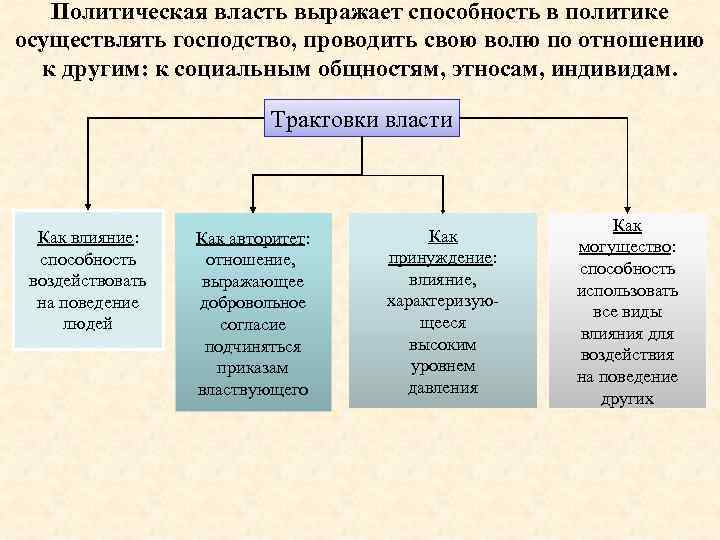 Политическая власть выражает способность в политике осуществлять господство, проводить свою волю по отношению к другим: к социальным общностям, этносам, индивидам.

Трактовки власти

Как влияние: способность воздействовать на поведение людей

Как авторитет: отношение, выражающее добровольное согласие подчиняться приказам властвующего

Как принуждение: влияние, характеризующееся высоким уровнем давления

Как могущество: способность использовать все виды влияния для воздействия на поведение других